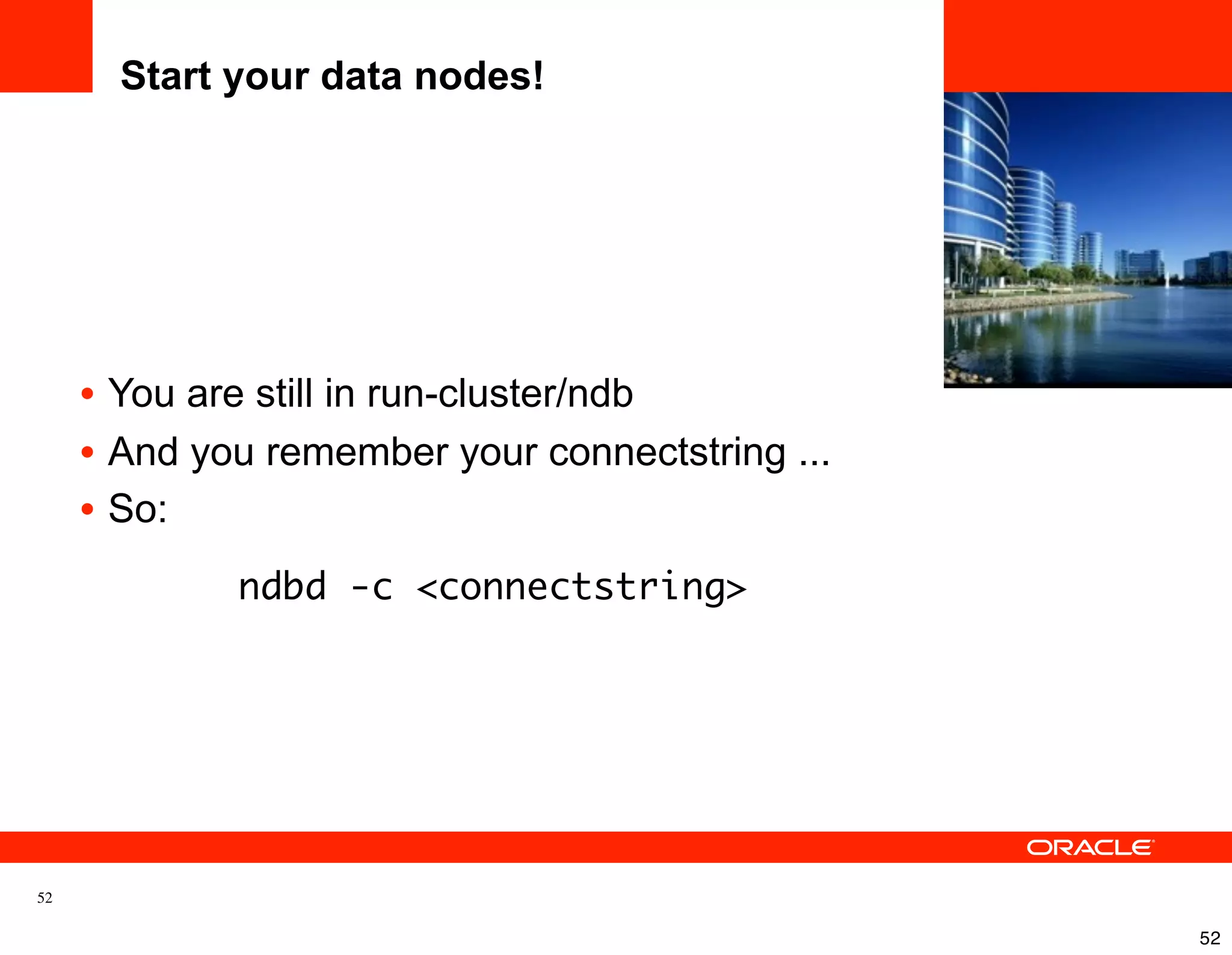 Start your data nodes!

• You are still in run-cluster/ndb
• And you remember your connectstring ...
• So:

ndbd -c <connectstring>

ORACLE

52

52